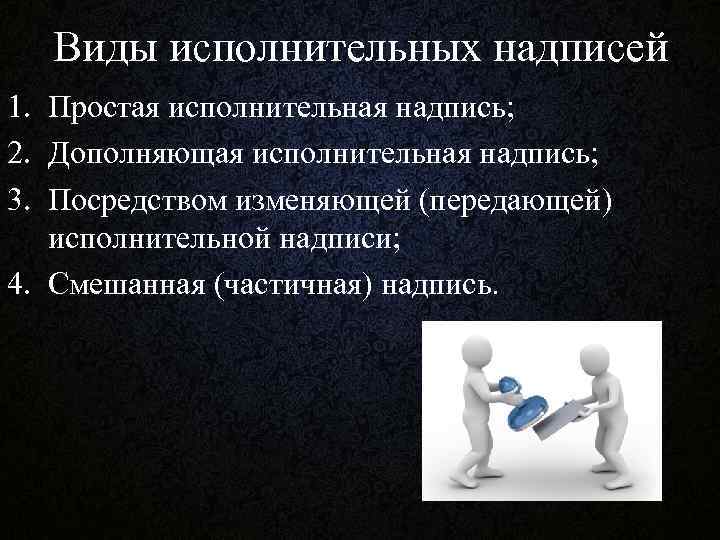 Виды исполнительных надписей

1. Простая исполнительная надпись;
2. Дополняющая исполнительная надпись;
3. Посредством изменяющей (передающей) исполнительной надписи;
4. Смешанная (частичная) надпись.